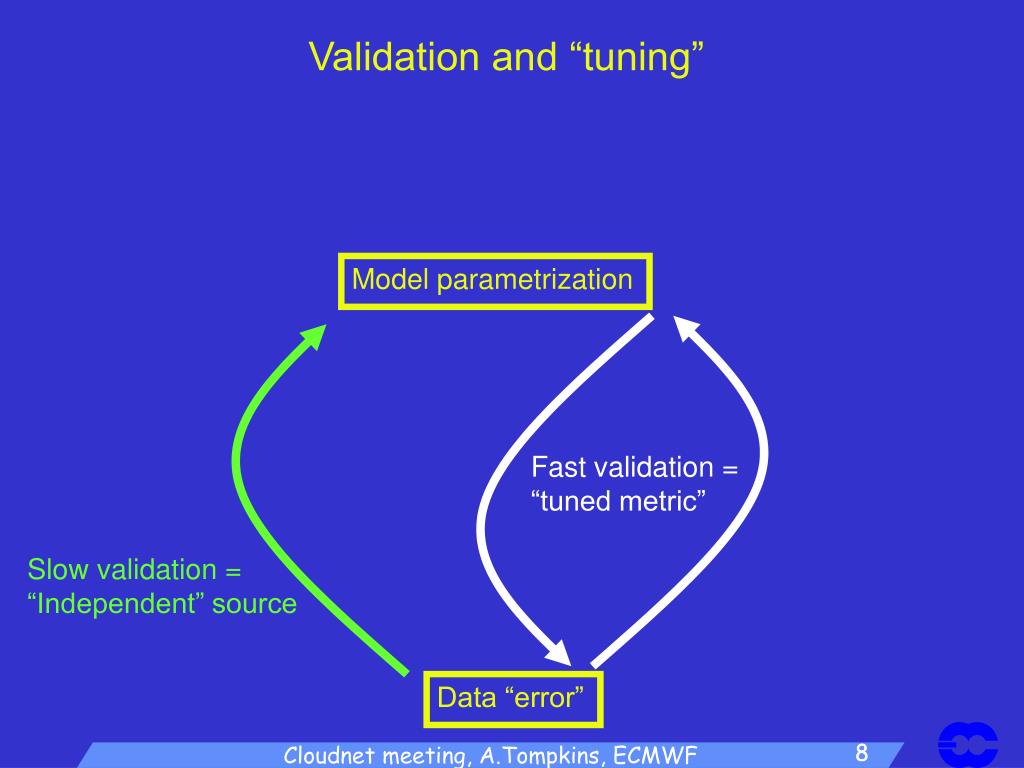 Validation and “tuning”

Model parametrization

Fast validation = “tuned metric”

Slow validation = “Independent” source

Data “error”

Cloudnet meeting, A.Tompkins, ECMWF

8